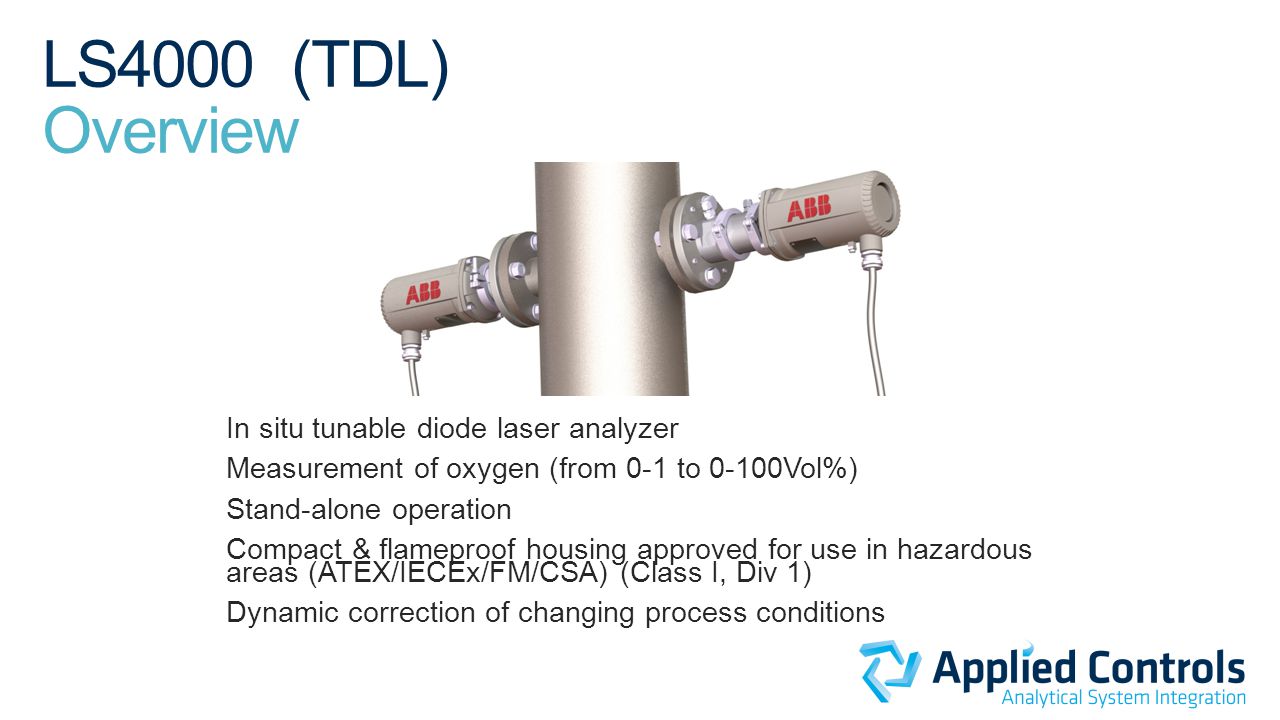 LS4000 (TDL)
Overview

ABB

ABB

In situ tunable diode laser analyzer

Measurement of oxygen (from 0-1 to 0-100Vol%)

Stand-alone operation

Compact & flameproof housing approved for use in hazardous areas (ATEX/IECEx/FM/CSA) (Class I, Div 1)

Dynamic correction of changing process conditions

Applied Controls
Analytical System Integration